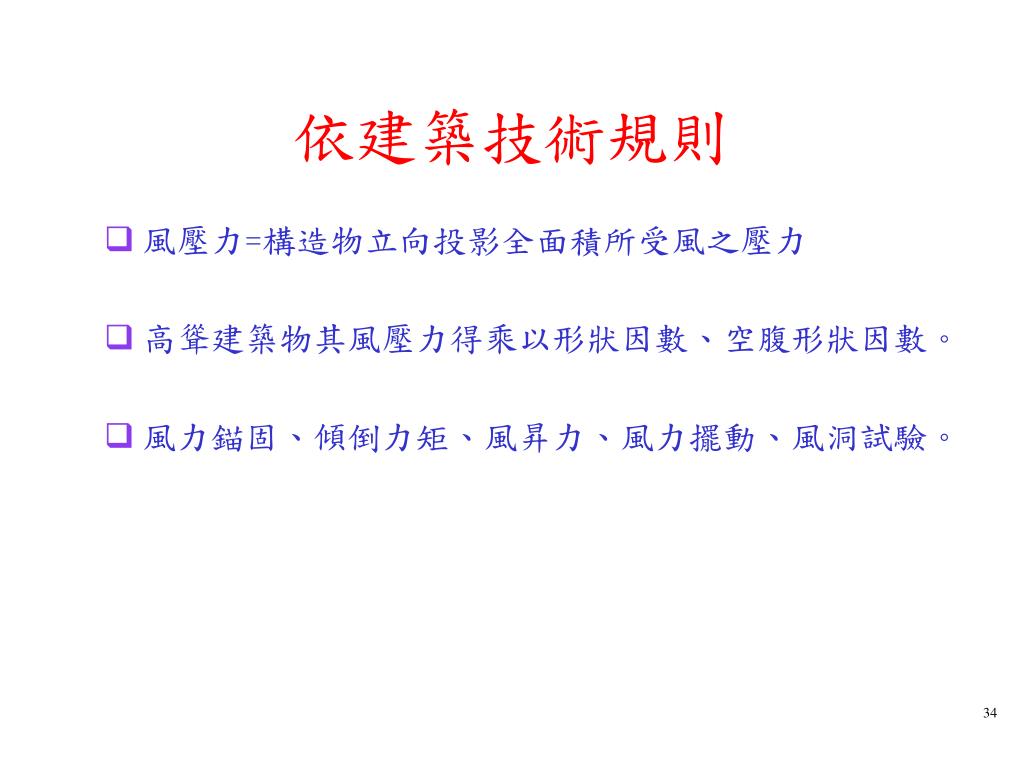 依建築技術規則

❑ 風壓力=構造物立向投影全面積所受風之壓力

❑ 高聳建築物其風壓力得乘以形狀因數、空腹形狀因數。

❑ 風力錨固、傾倒力矩、風昇力、風力擺動、風洞試驗。

34